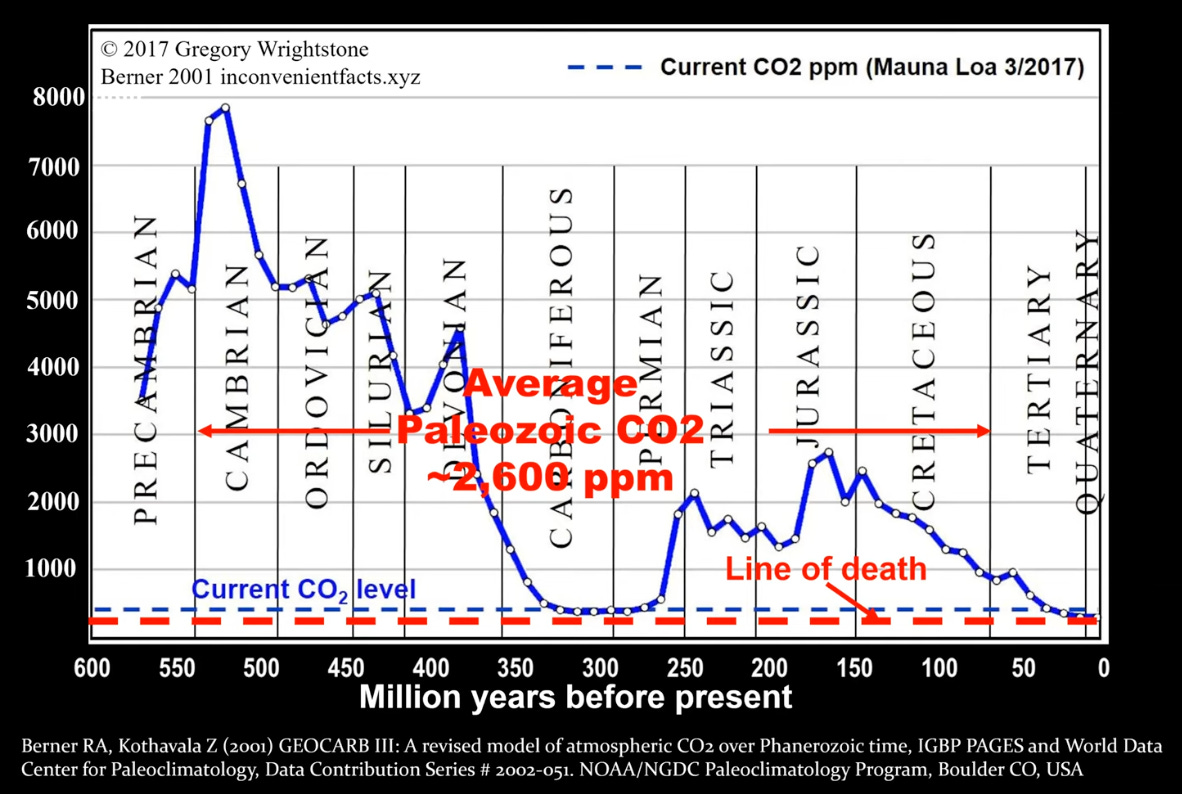 © 2017 Gregory Wrightstone
Berner 2001 inconvenientfacts.xyz

Current CO2 ppm (Mauna Loa 3/2017)

8000
7000
6000
5000
4000
3000
2000
1000

PRECAMBRIAN
CAMBRIAN
ORDOVICIAN
SILURIAN
DEVONIAN
CARBONIFEROUS
PERMIAN
TRIASSIC
JURASSIC
CRETACEOUS
TERTIARY
QUATERNARY

Average Paleozoic CO2 ~2,600 ppm

Current $CO_2$ level

Line of death

600 550 500 450 400 350 300 250 200 150 100 50 0
Million years before present

Berner RA, Kothavala Z (2001) GEOCARB III: A revised model of atmospheric CO2 over Phanerozoic time, IGBP PAGES and World Data Center for Paleoclimatology, Data Contribution Series # 2002-051. NOAA/NGDC Paleoclimatology Program, Boulder CO, USA